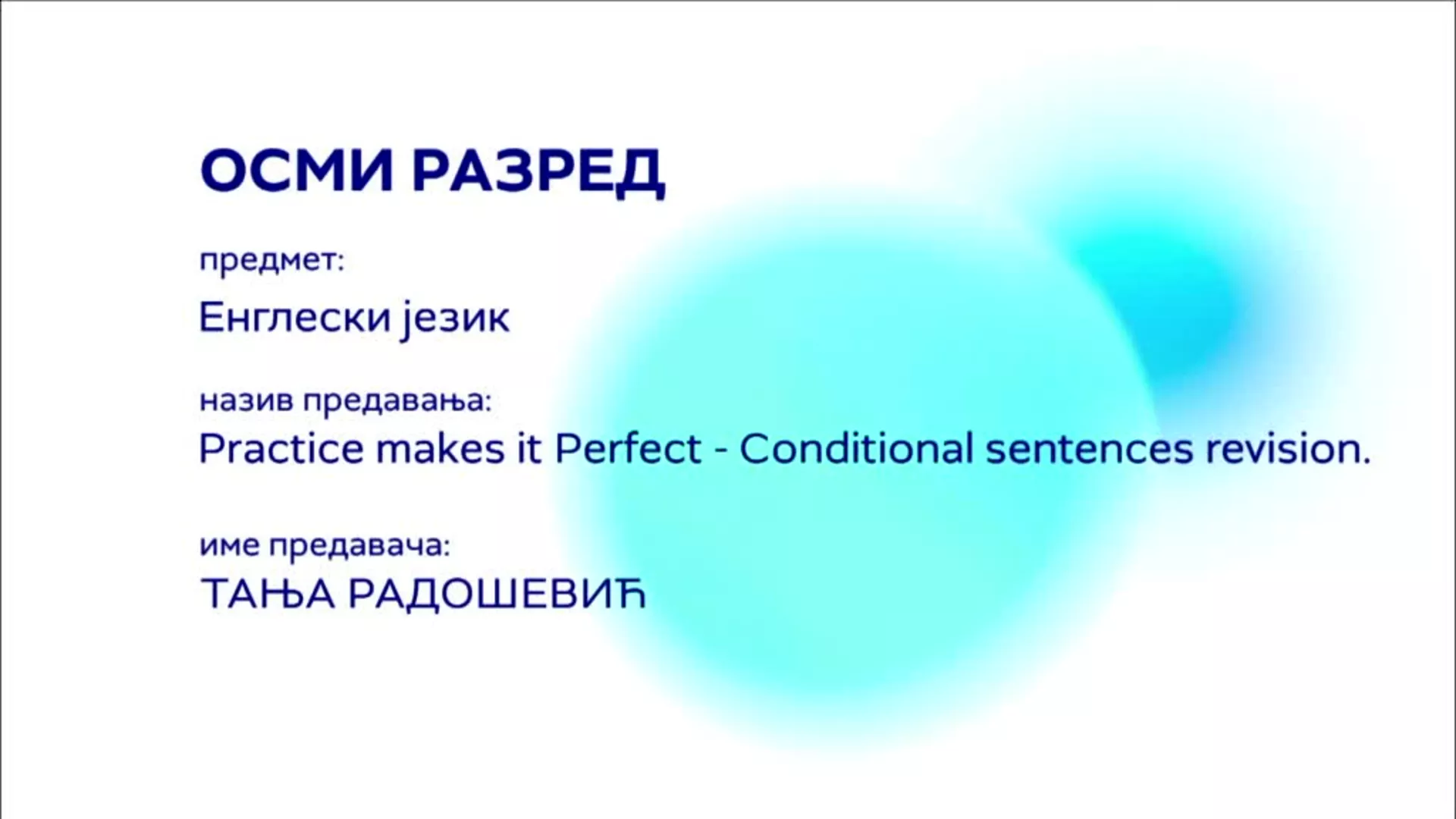 ОСМИ РАЗРЕД

предмет:

Енглески језик

назив предавања:

Practice makes it Perfect - Conditional sentences revision.

име предавача:

ТАЊА РАДОШЕВИЋ